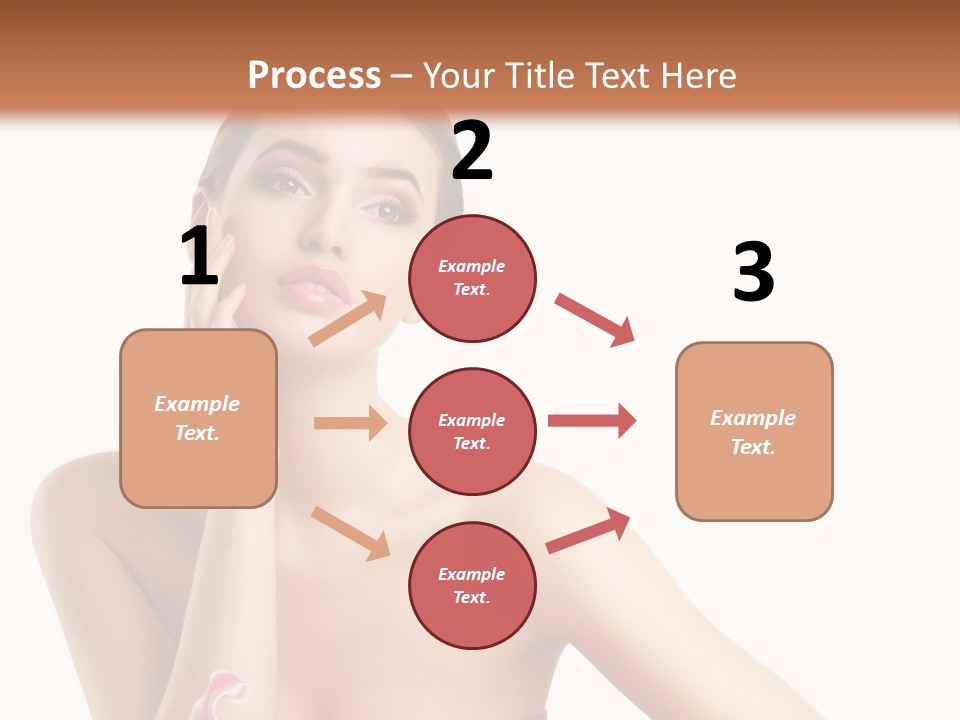 Process – Your Title Text Here

1

Example Text.

2

Example Text.

Example Text.

Example Text.

3

Example Text.